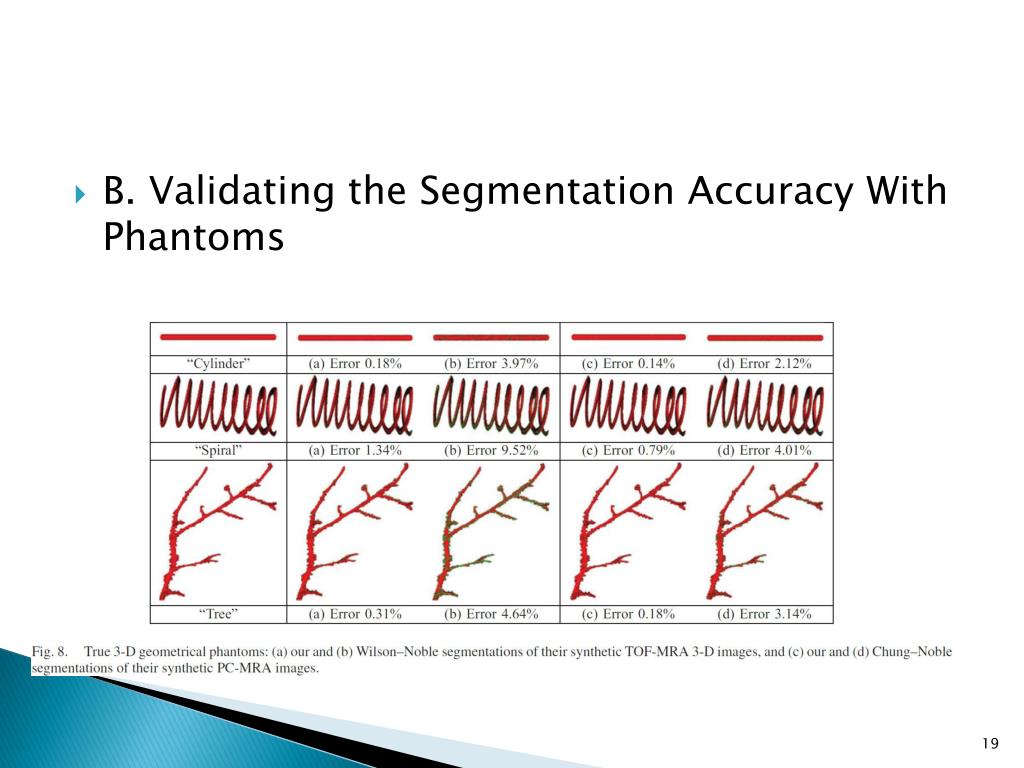 B. Validating the Segmentation Accuracy With Phantoms

| "Cylinder" | (a) Error 0.18% | (b) Error 3.97% | (c) Error 0.14% | (d) Error 2.12% |
|---|---|---|---|---|
| "Spiral" | (a) Error 1.34% | (b) Error 9.52% | (c) Error 0.79% | (d) Error 4.01% |
| "Tree" | (a) Error 0.31% | (b) Error 4.64% | (c) Error 0.18% | (d) Error 3.14% |

Fig. 8. True 3-D geometrical phantoms: (a) our and (b) Wilson–Noble segmentations of their synthetic TOF-MRA 3-D images, and (c) our and (d) Chung–Noble segmentations of their synthetic PC-MRA images.

19